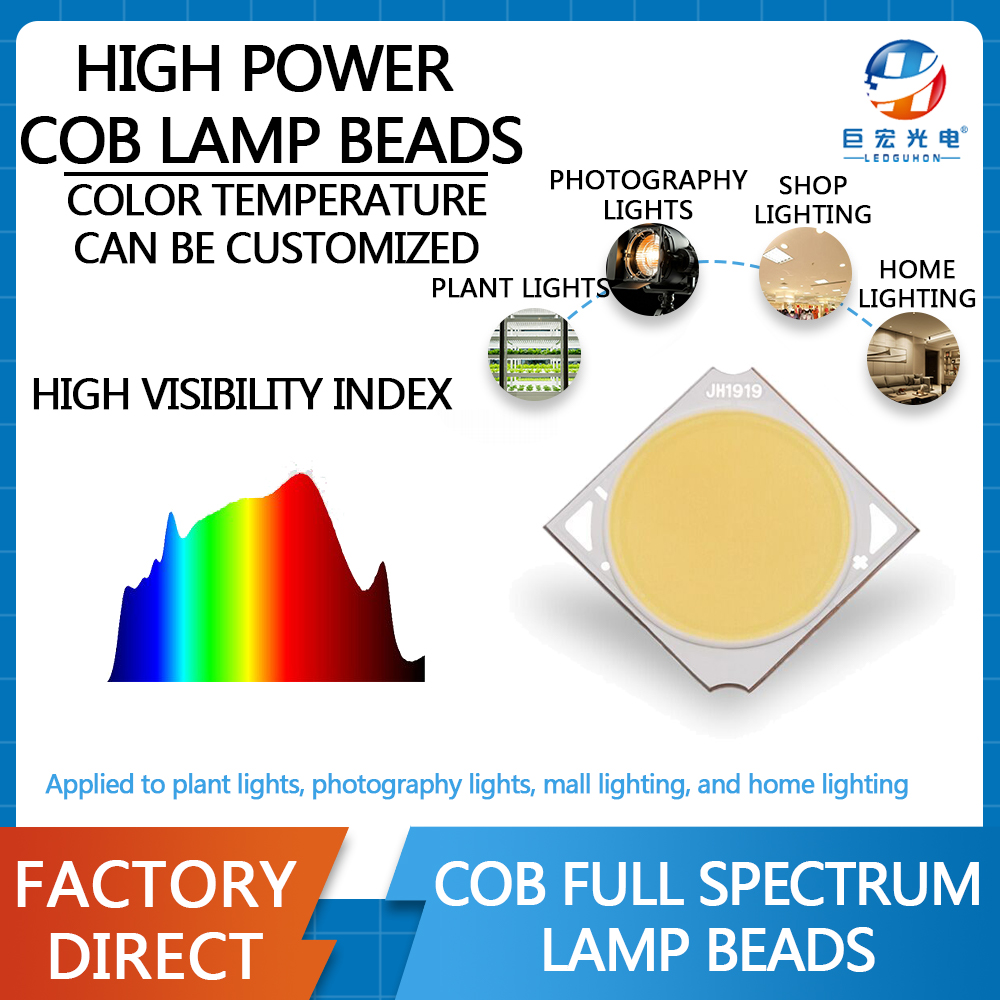 HIGH POWER
COB LAMP BEADS
COLOR TEMPERATURE
CAN BE CUSTOMIZED

巨宏光电®
LEDGUHON

PHOTOGRAPHY
LIGHTS

SHOP
LIGHTING

HOME
LIGHTING

PLANT LIGHTS

HIGH VISIBILITY INDEX

JH1919

Applied to plant lights, photography lights, mall lighting, and home lighting

FACTORY
DIRECT

COB FULL SPECTRUM
LAMP BEADS